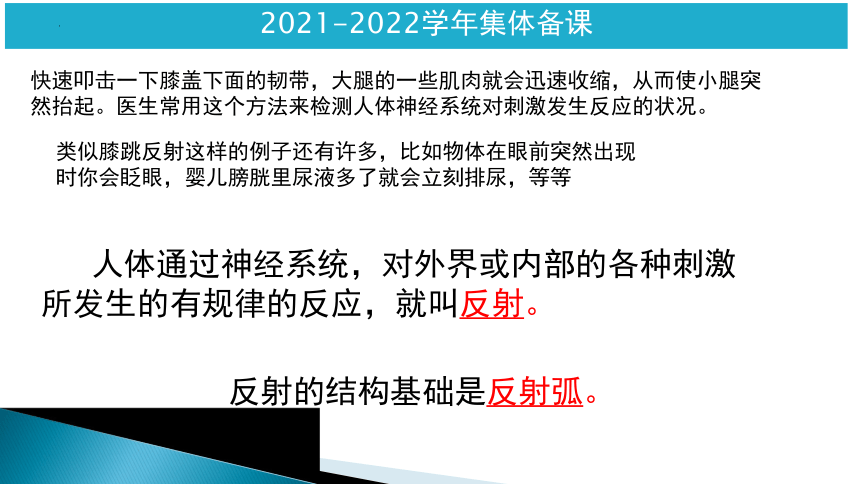 2021-2022学年集体备课

快速叩击一下膝盖下面的韧带，大腿的一些肌肉就会迅速收缩，从而使小腿突然抬起。医生常用这个方法来检测人体神经系统对刺激发生反应的状况。

类似膝跳反射这样的例子还有许多，比如物体在眼前突然出现时你会眨眼，婴儿膀胱里尿液多了就会立刻排尿，等等

人体通过神经系统，对外界或内部的各种刺激所发生的有规律的反应，就叫反射。

反射的结构基础是反射弧。